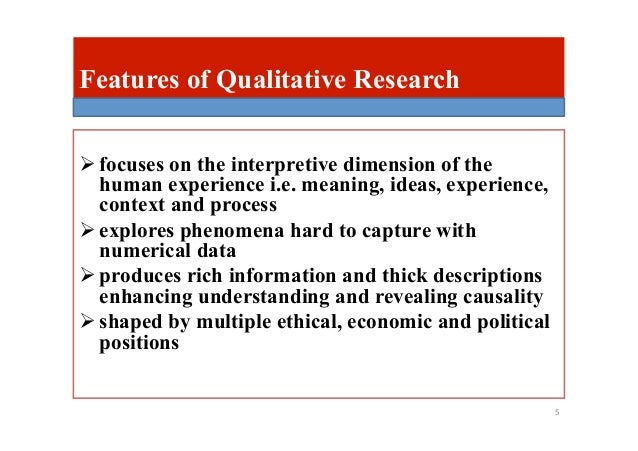 Features of Qualitative Research

➢ focuses on the interpretive dimension of the human experience i.e. meaning, ideas, experience, context and process

➢ explores phenomena hard to capture with numerical data

➢ produces rich information and thick descriptions enhancing understanding and revealing causality

➢ shaped by multiple ethical, economic and political positions

5